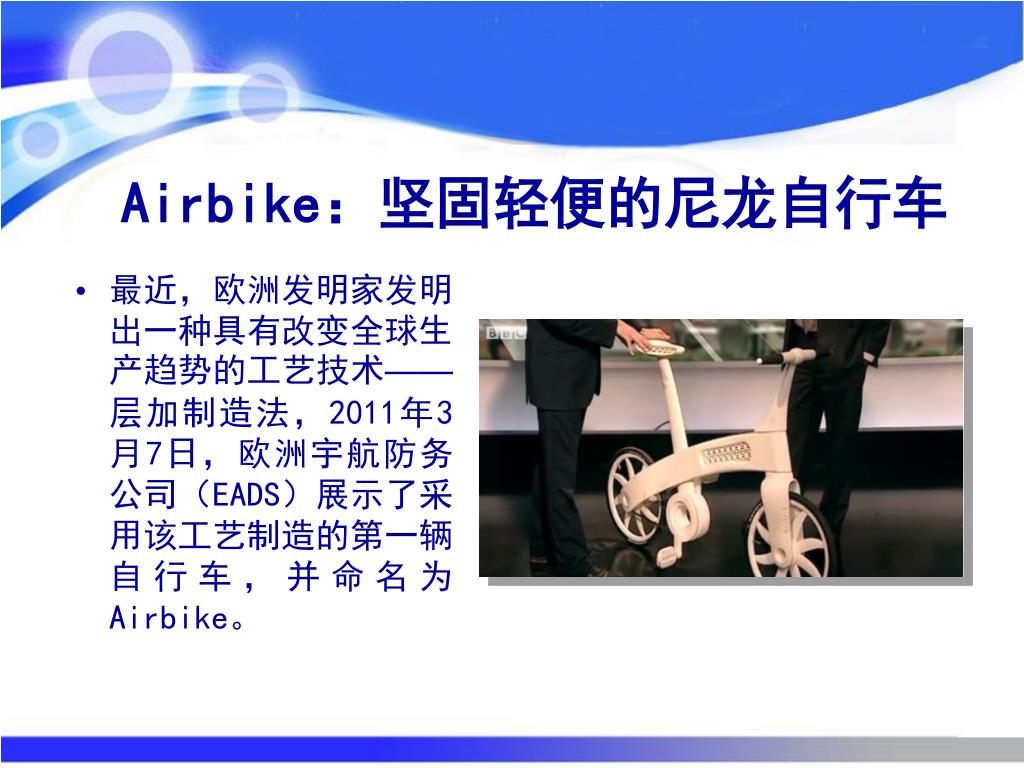 Airbike：坚固轻便的尼龙自行车

• 最近，欧洲发明家发明出一种具有改变全球生产趋势的工艺技术——层加制造法，2011年3月7日，欧洲宇航防务公司（EADS）展示了采用该工艺制造的第一辆自行车，并命名为Airbike。

BBC